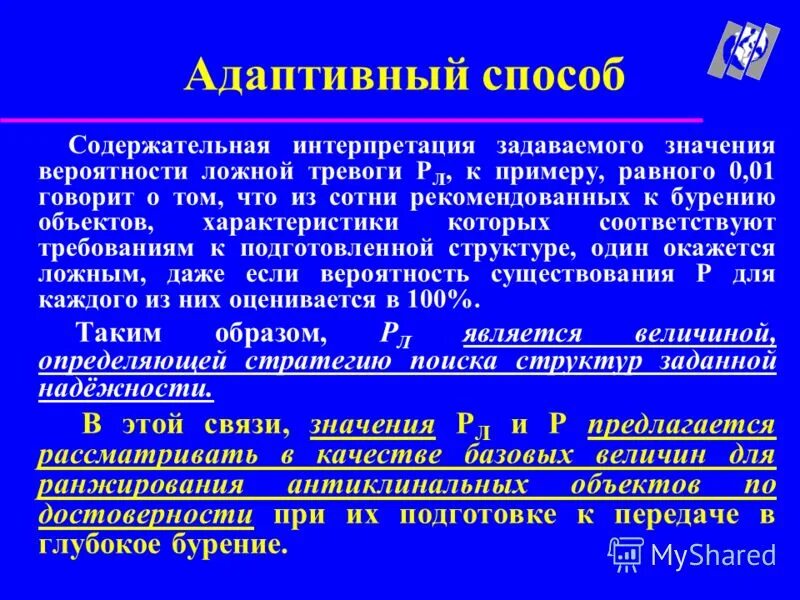 Адаптивный способ

Содержательная интерпретация задаваемого значения вероятности ложной тревоги $P_Л$, к примеру, равного 0,01 говорит о том, что из сотни рекомендованных к бурению объектов, характеристики которых соответствуют требованиям к подготовленной структуре, один окажется ложным, даже если вероятность существования Р для каждого из них оценивается в 100%.

Таким образом, $P_Л$ является величиной, определяющей стратегию поиска структур заданной надёжности.

В этой связи, значения $P_Л$ и Р предлагается рассматривать в качестве базовых величин для ранжирования антиклинальных объектов по достоверности при их подготовке к передаче в глубокое бурение.

MyShared